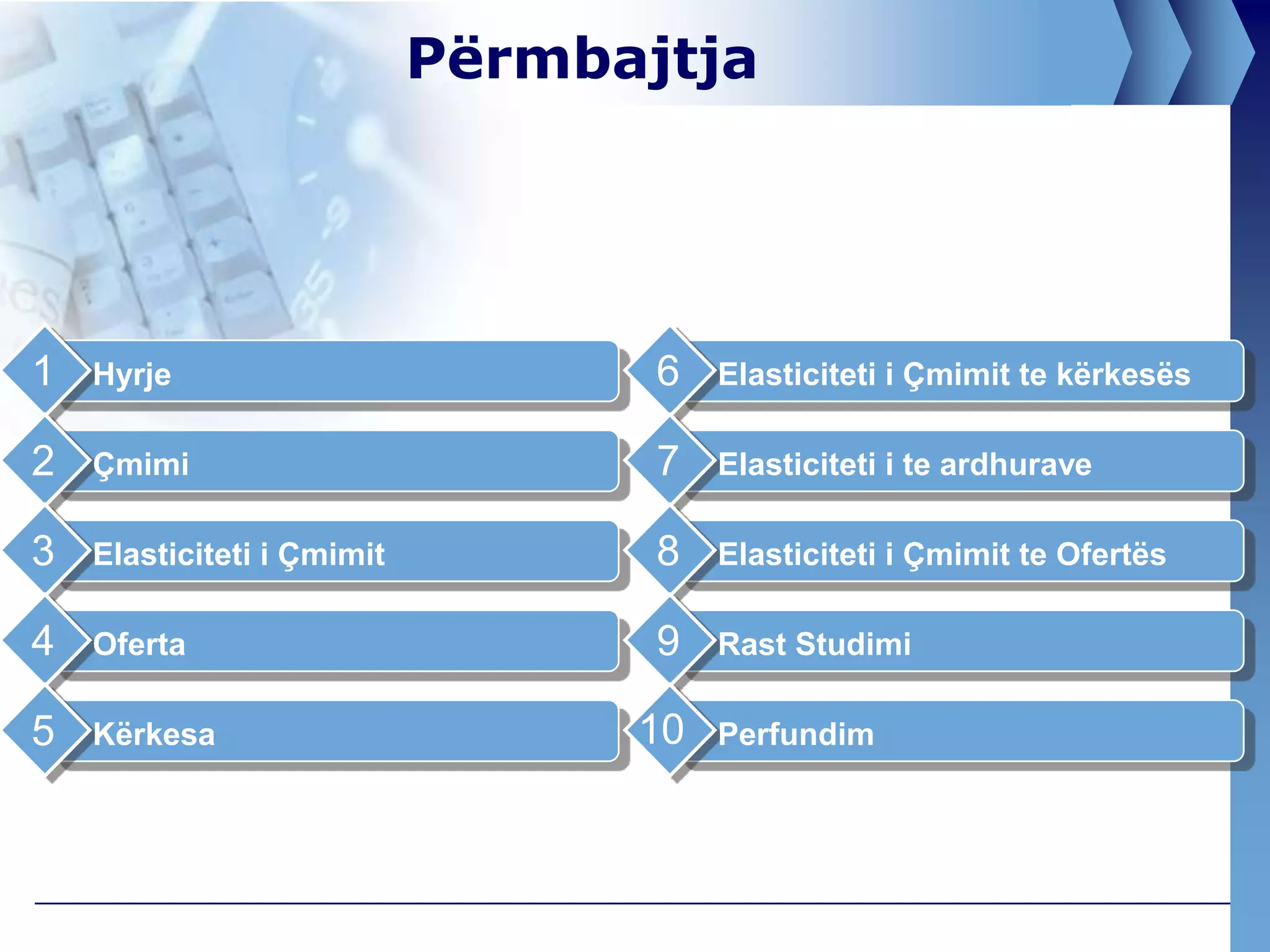 Përmbajtja

1 Hyrje

2 Çmimi

3 Elasticiteti i Çmimit

4 Oferta

5 Kërkesa

6 Elasticiteti i Çmimit te kërkesës

7 Elasticiteti i te ardhurave

8 Elasticiteti i Çmimit te Ofertës

9 Rast Studimi

10 Perfundim